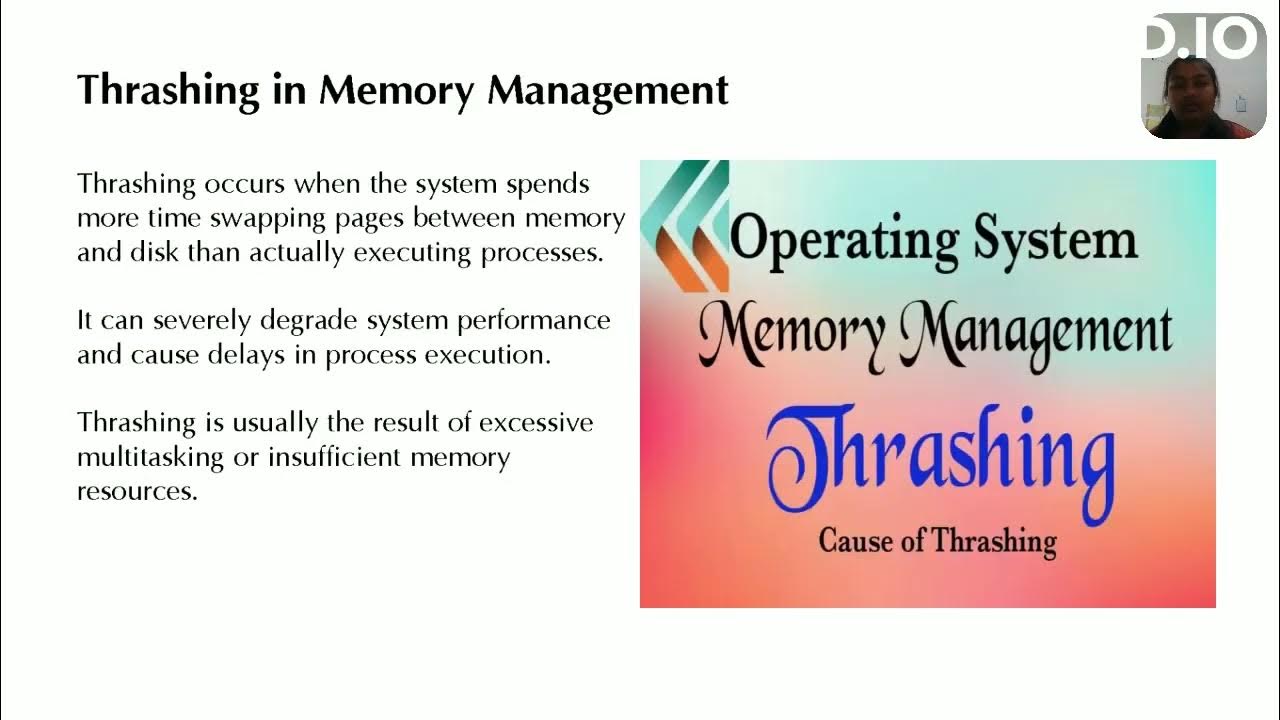 Thrashing in Memory Management

Thrashing occurs when the system spends more time swapping pages between memory and disk than actually executing processes.

It can severely degrade system performance and cause delays in process execution.

Thrashing is usually the result of excessive multitasking or insufficient memory resources.

Operating System

Memory Management

Thrashing

Cause of Thrashing

D.IO